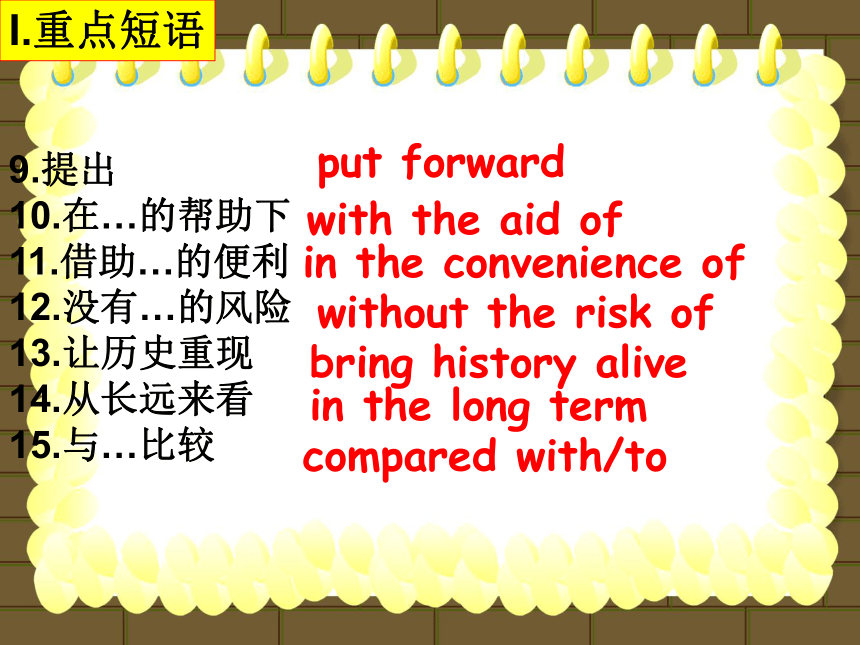 I.重点短语

9.提出 put forward
10.在…的帮助下 with the aid of
11.借助…的便利 in the convenience of
12.没有…的风险 without the risk of
13.让历史重现 bring history alive
14.从长远来看 in the long term
15.与…比较 compared with/to